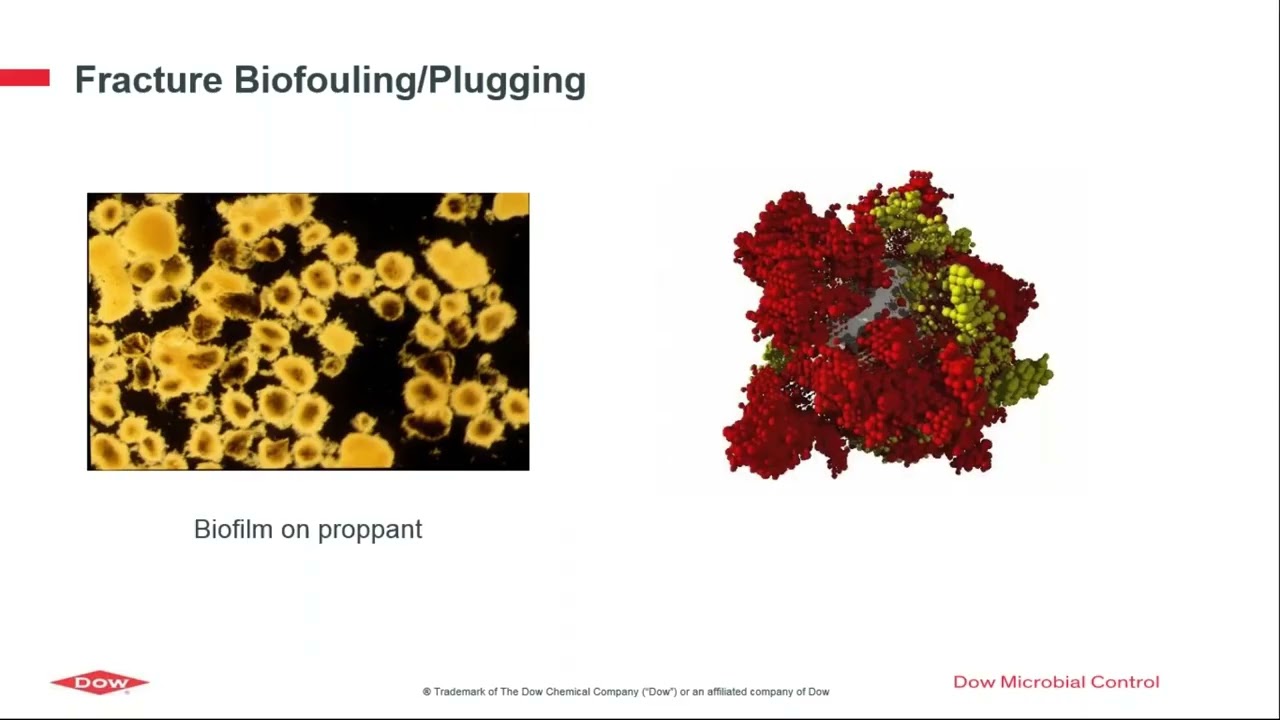 Fracture Biofouling/Plugging

Biofilm on proppant

DOW

® Trademark of The Dow Chemical Company ("Dow") or an affiliated company of Dow

Dow Microbial Control